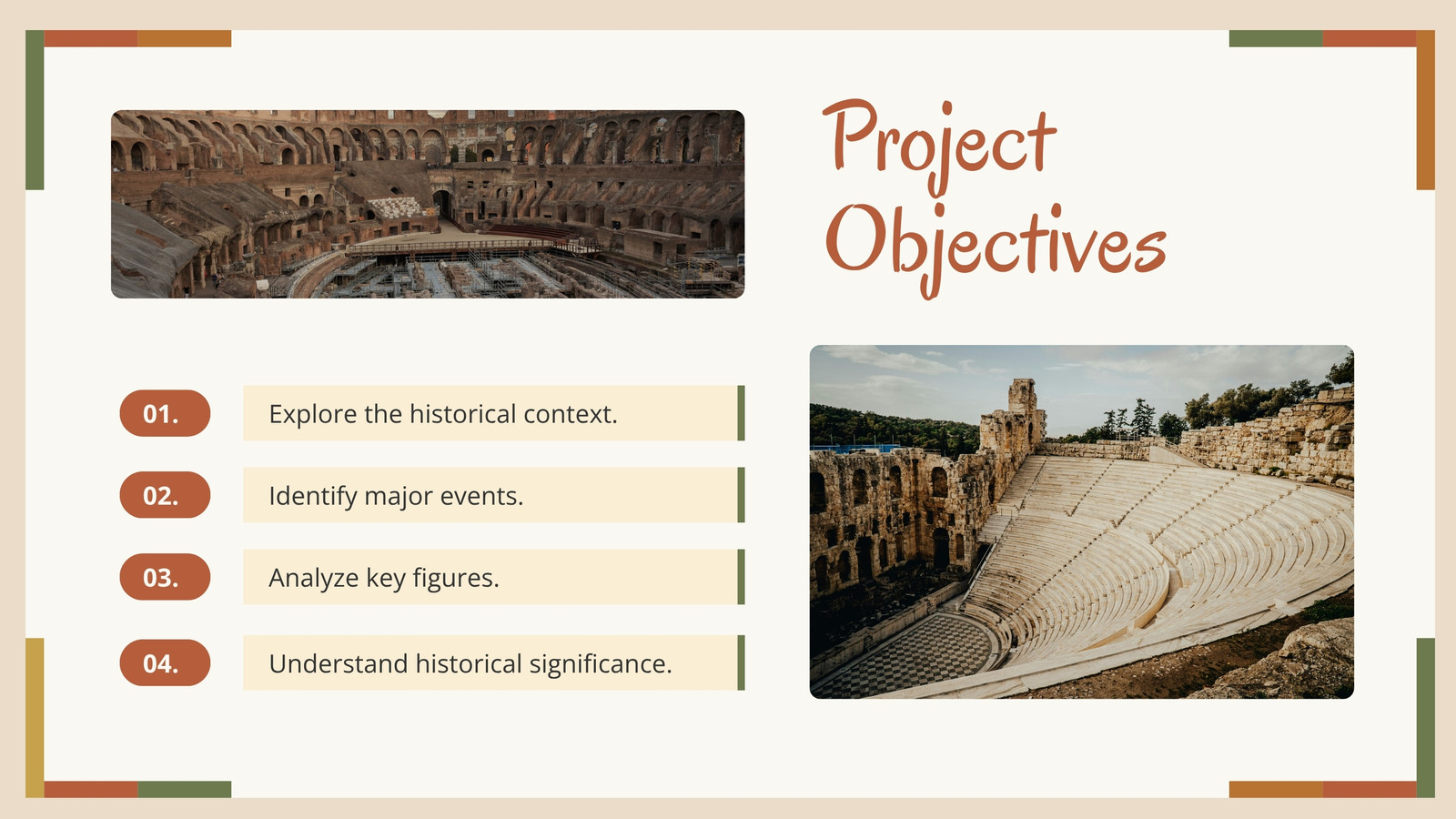 Project Objectives

01. Explore the historical context.

02. Identify major events.

03. Analyze key figures.

04. Understand historical significance.